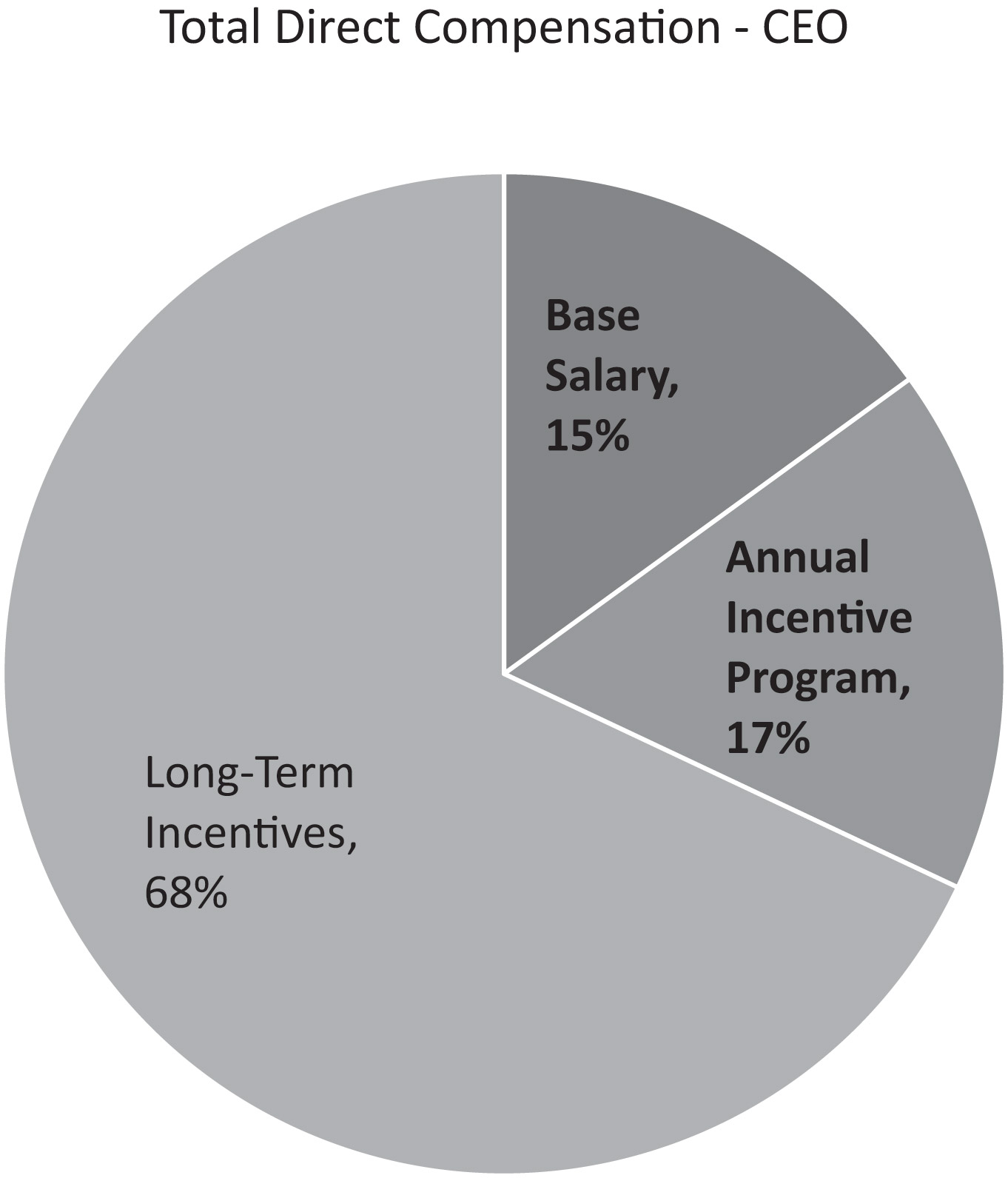 Total Direct Compensation - CEO

Base Salary, 15%

Annual Incentive Program, 17%

Long-Term Incentives, 68%